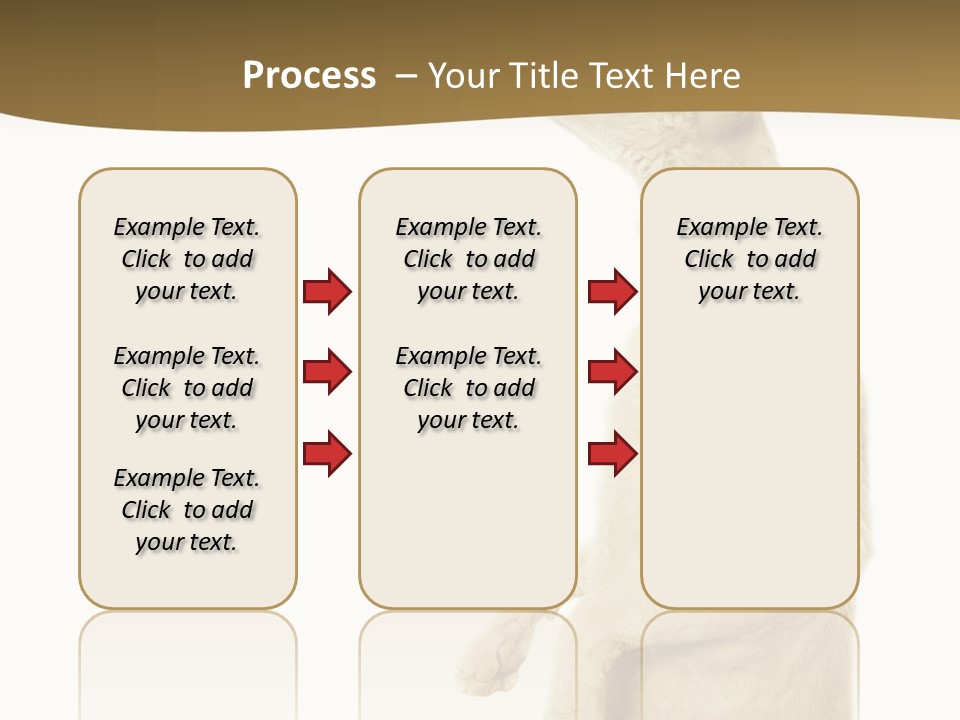 Process – Your Title Text Here

Example Text. Click to add your text.

Example Text. Click to add your text.

Example Text. Click to add your text.

Example Text. Click to add your text.

Example Text. Click to add your text.

Example Text. Click to add your text.